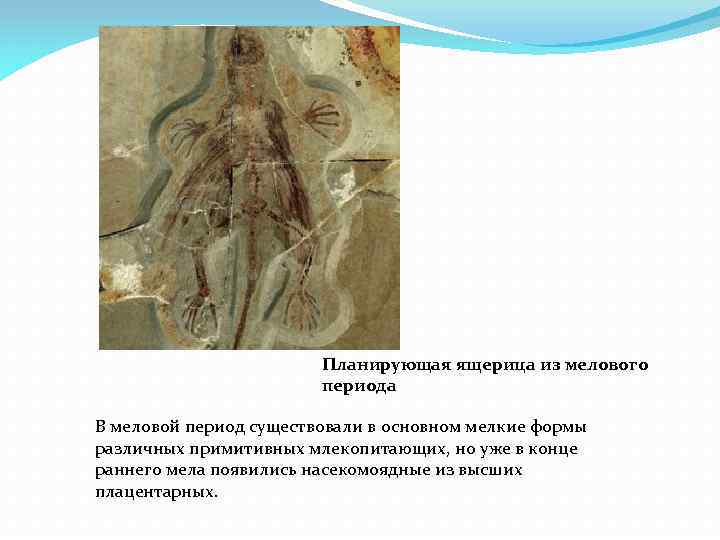 Планирующая ящерица из мелового периода

В меловой период существовали в основном мелкие формы различных примитивных млекопитающих, но уже в конце раннего мела появились насекомоядные из высших плацентарных.